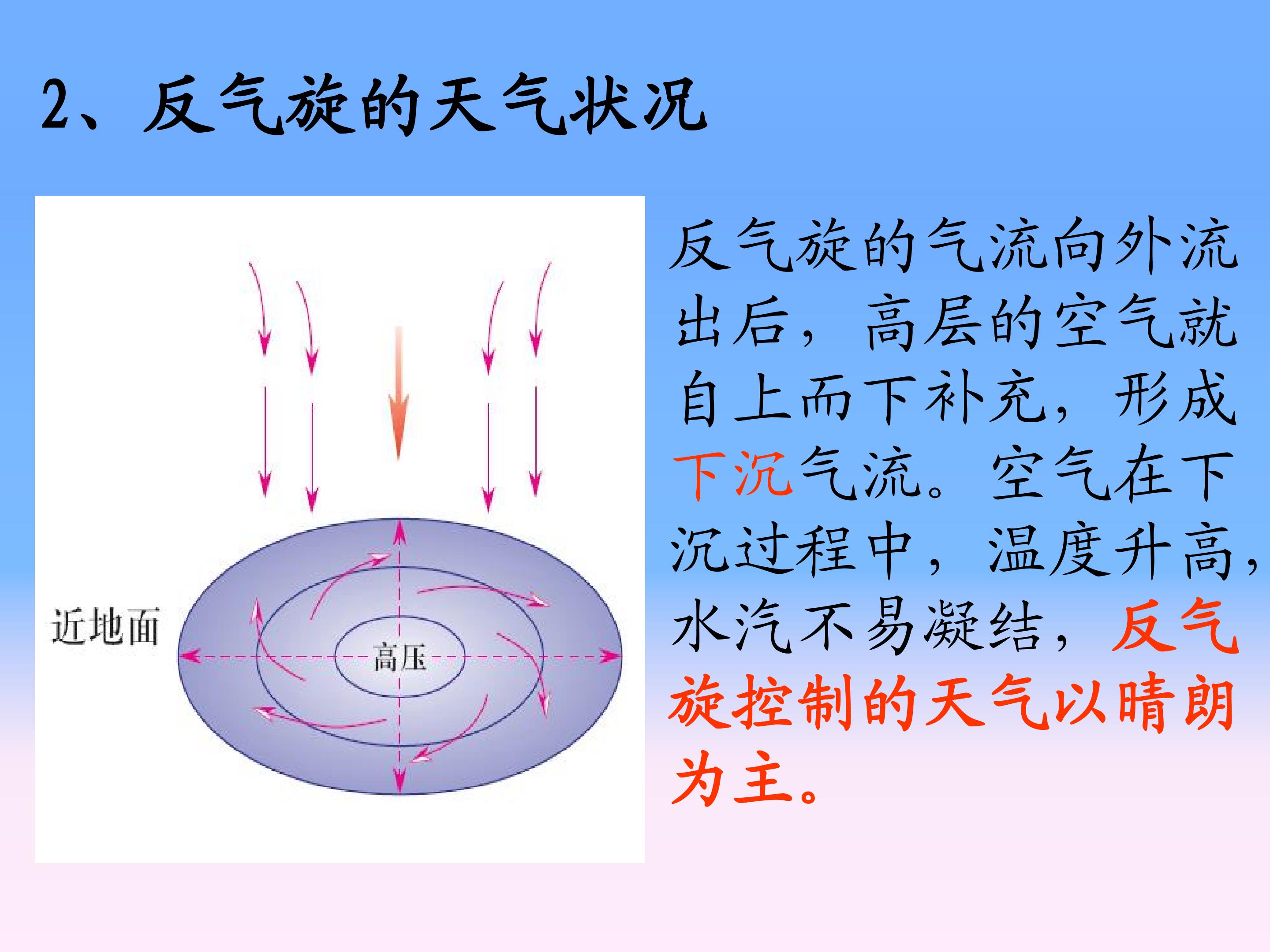 2、反气旋的天气状况

近地面

高压

反气旋的气流向外流出后，高层的空气就自上而下补充，形成下沉气流。空气在下沉过程中，温度升高，水汽不易凝结，反气旋控制的天气以晴朗为主。